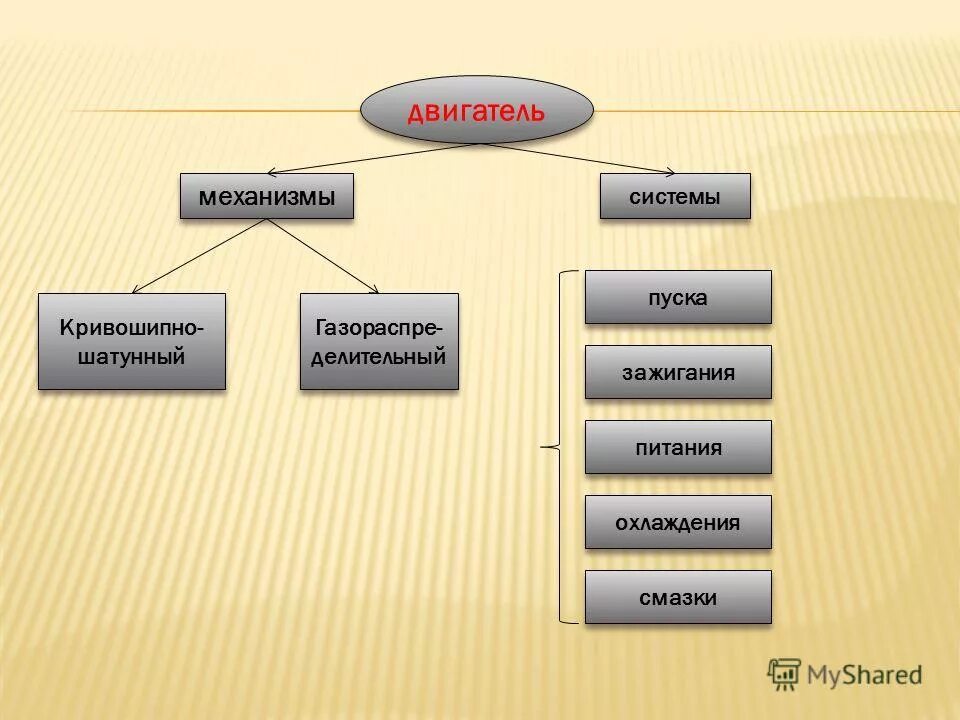 двигатель

механизмы

системы

Кривошипно-шатунный

Газораспределительный

пуска

зажигания

питания

охлаждения

смазки

MyShared